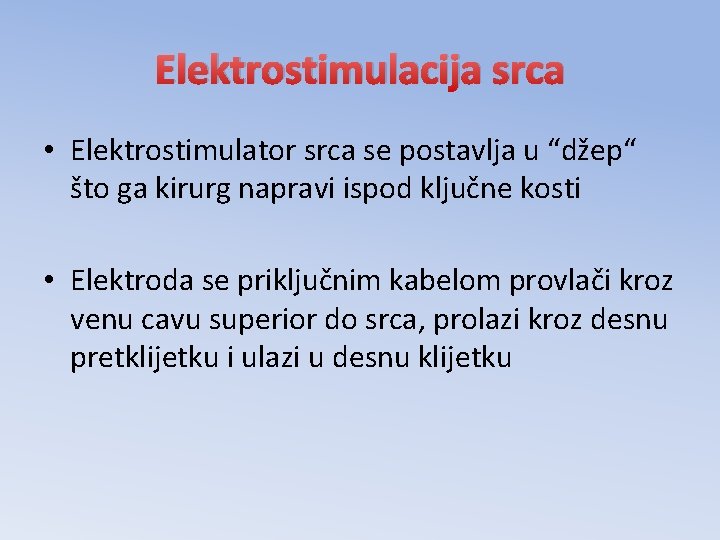 Elektrostimulacija srca

• Elektrostimulator srca se postavlja u “džep“ što ga kirurg napravi ispod ključne kosti

• Elektroda se priključnim kabelom provlači kroz venu cavu superior do srca, prolazi kroz desnu pretklijetku i ulazi u desnu klijetku